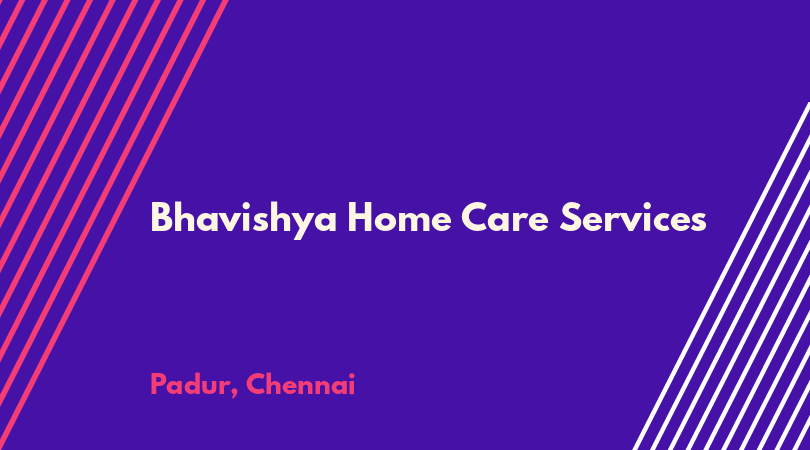 Bhavishya Home Care Services

Padur, Chennai